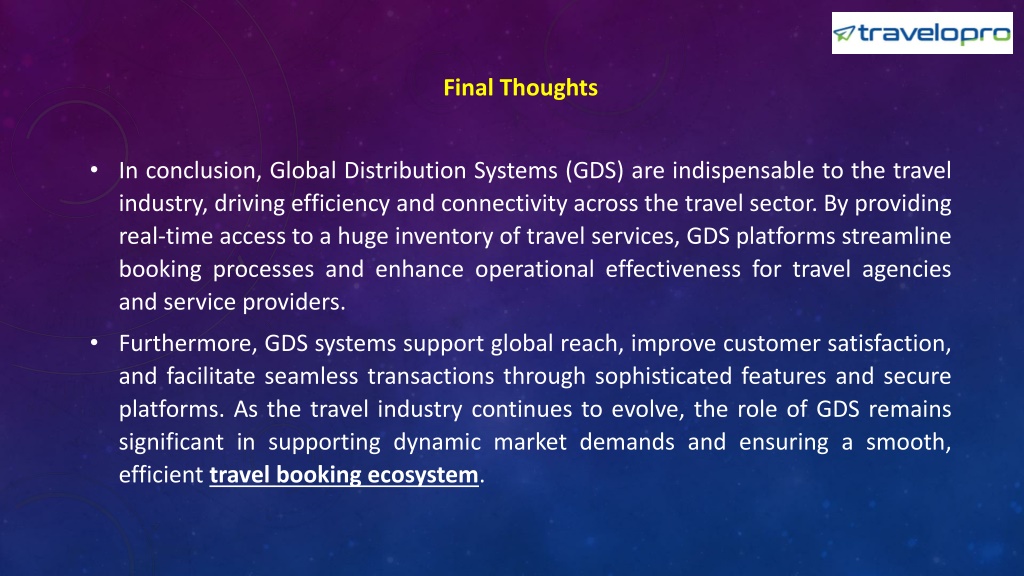 travelopro

Final Thoughts

• In conclusion, Global Distribution Systems (GDS) are indispensable to the travel industry, driving efficiency and connectivity across the travel sector. By providing real-time access to a huge inventory of travel services, GDS platforms streamline booking processes and enhance operational effectiveness for travel agencies and service providers.

• Furthermore, GDS systems support global reach, improve customer satisfaction, and facilitate seamless transactions through sophisticated features and secure platforms. As the travel industry continues to evolve, the role of GDS remains significant in supporting dynamic market demands and ensuring a smooth, efficient travel booking ecosystem.